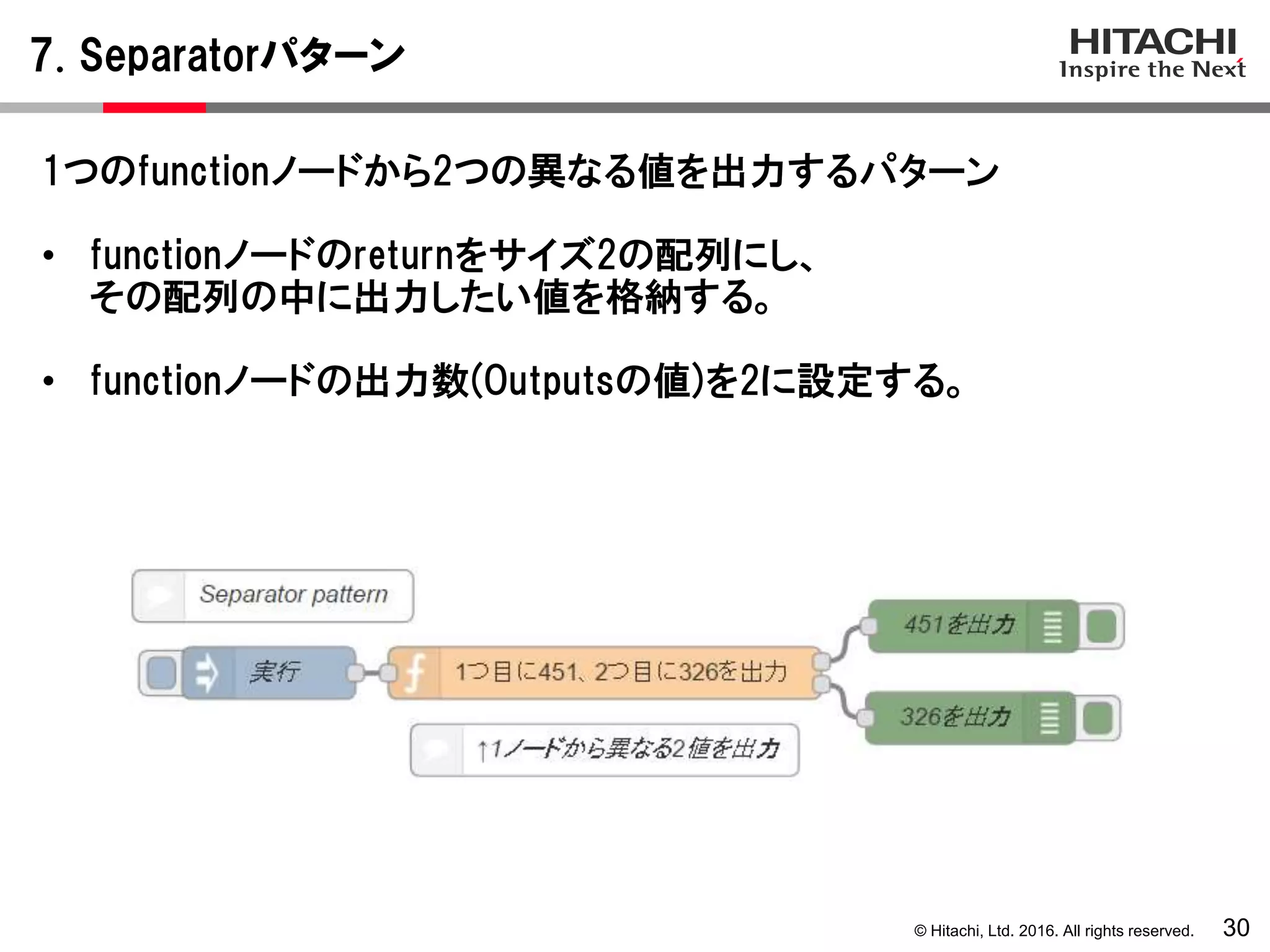 7. Separatorパターン

HITACHI
Inspire the Next

1つのfunctionノードから2つの異なる値を出力するパターン

• functionノードのreturnをサイズ2の配列にし、その配列の中に出力したい値を格納する。

• functionノードの出力数(Outputsの値)を2に設定する。

Separator pattern

実行

1つ目に451、2つ目に326を出力

451を出力

326を出力

↑1ノードから異なる2値を出力

© Hitachi, Ltd. 2016. All rights reserved.

30